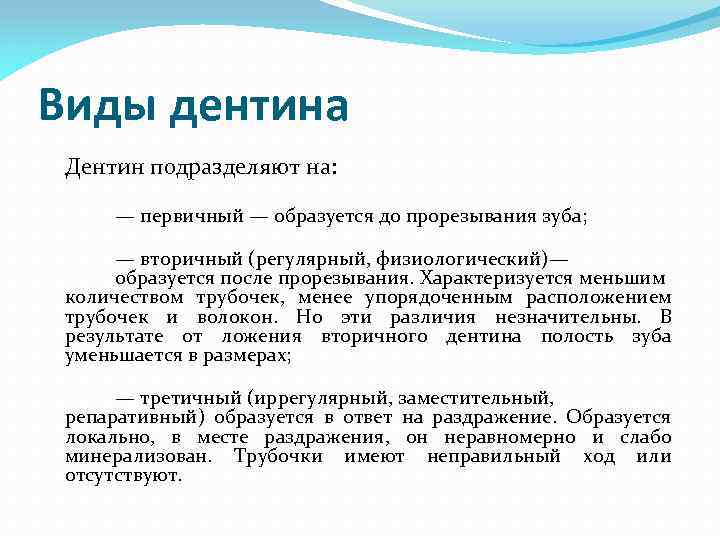 Виды дентина

Дентин подразделяют на:

— первичный — образуется до прорезывания зуба;

— вторичный (регулярный, физиологический)— образуется после прорезывания. Характеризуется меньшим количеством трубочек, менее упорядоченным расположением трубочек и волокон. Но эти различия незначительны. В результате от ложения вторичного дентина полость зуба уменьшается в размерах;

— третичный (иррегулярный, заместительный, репаративный) образуется в ответ на раздражение. Образуется локально, в месте раздражения, он неравномерно и слабо минерализован. Трубочки имеют неправильный ход или отсутствуют.